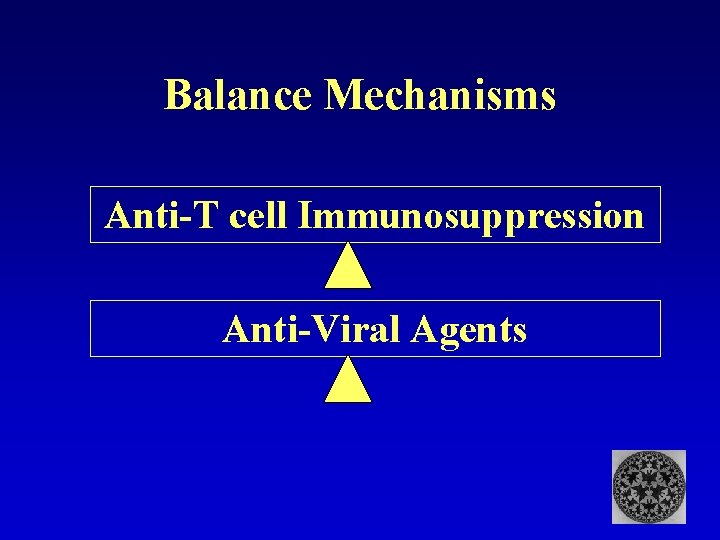 Balance Mechanisms

Anti-T cell Immunosuppression

Anti-Viral Agents